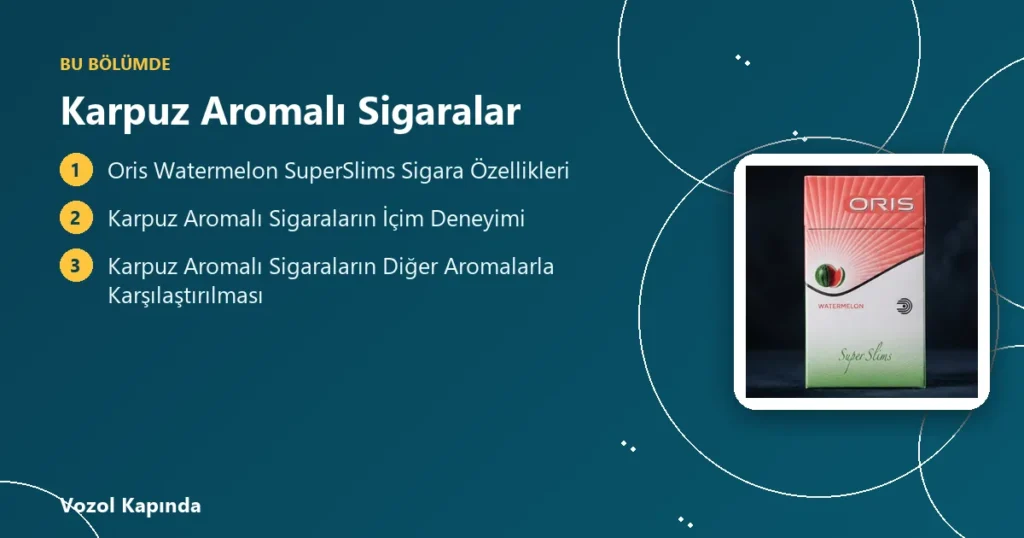 BU BÖLÜMDE

Karpuz Aromalı Sigaralar

1 Oris Watermelon SuperSlims Sigara Özellikleri

2 Karpuz Aromalı Sigaraların İçim Deneyimi

3 Karpuz Aromalı Sigaraların Diğer Aromalarla Karşılaştırılması

ORIS

WATERMELON

Super Slims

Vozol Kapında